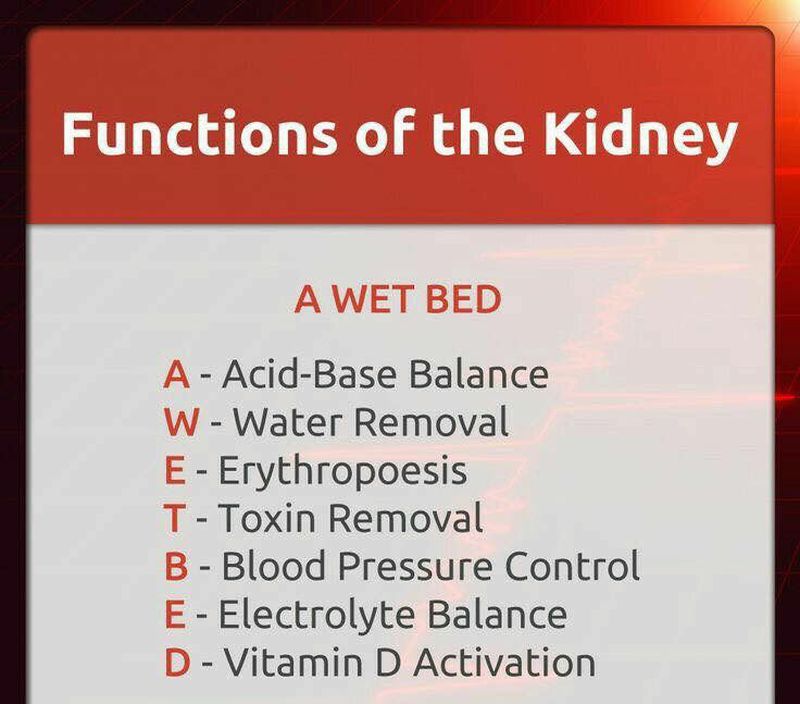 Functions of the Kidney

A WET BED

A - Acid-Base Balance
W - Water Removal
E - Erythropoesis
T - Toxin Removal
B - Blood Pressure Control
E - Electrolyte Balance
D - Vitamin D Activation